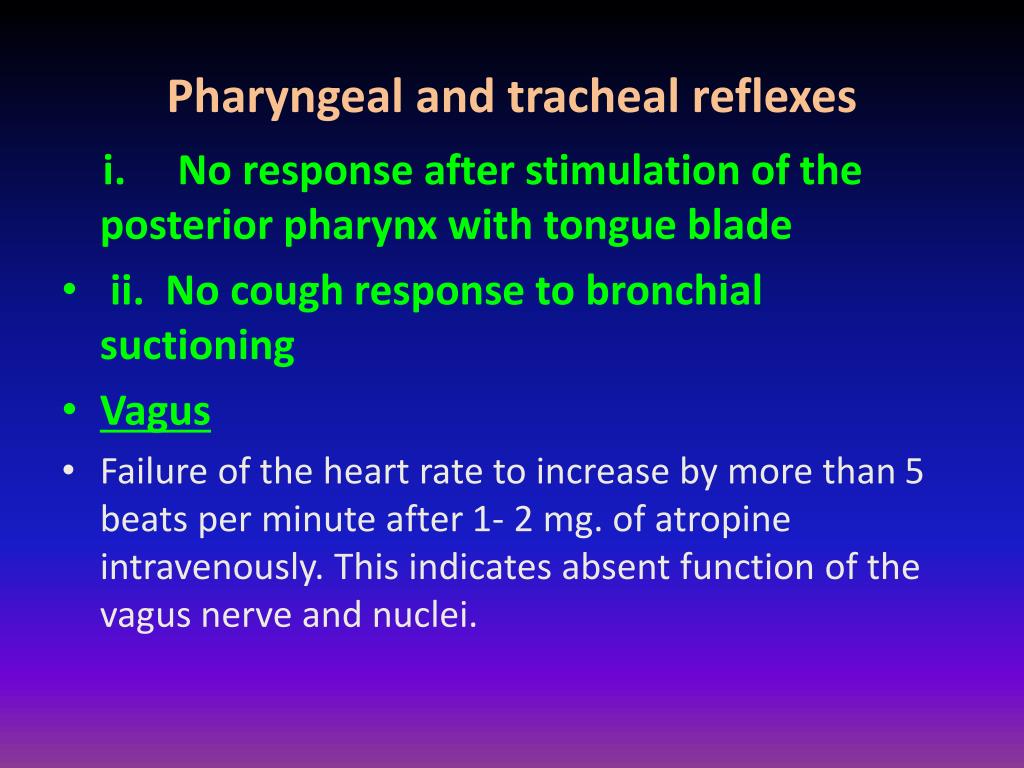 Pharyngeal and tracheal reflexes

i. No response after stimulation of the posterior pharynx with tongue blade

• ii. No cough response to bronchial suctioning

• Vagus

• Failure of the heart rate to increase by more than 5 beats per minute after 1- 2 mg. of atropine intravenously. This indicates absent function of the vagus nerve and nuclei.